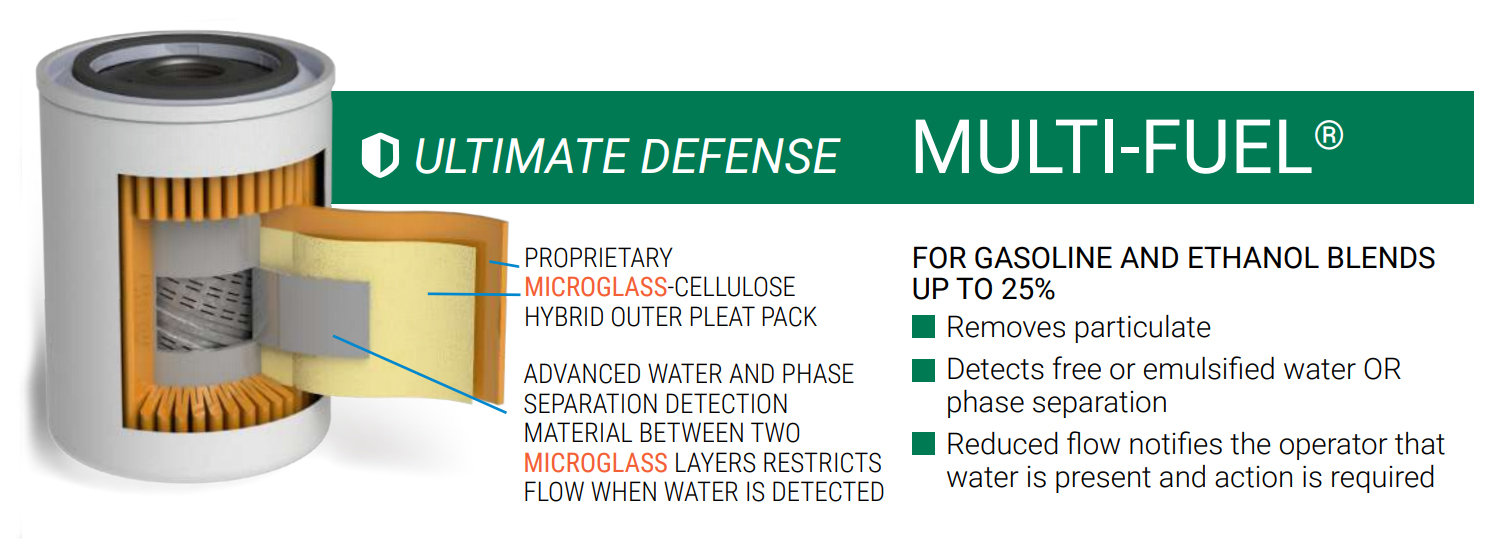 ULTIMATE DEFENSE MULTI-FUEL®

PROPRIETARY MICROGLASS-CELLULOSE HYBRID OUTER PLEAT PACK

ADVANCED WATER AND PHASE SEPARATION DETECTION MATERIAL BETWEEN TWO MICROGLASS LAYERS RESTRICTS FLOW WHEN WATER IS DETECTED

FOR GASOLINE AND ETHANOL BLENDS UP TO 25%

Removes particulate

Detects free or emulsified water OR phase separation

Reduced flow notifies the operator that water is present and action is required